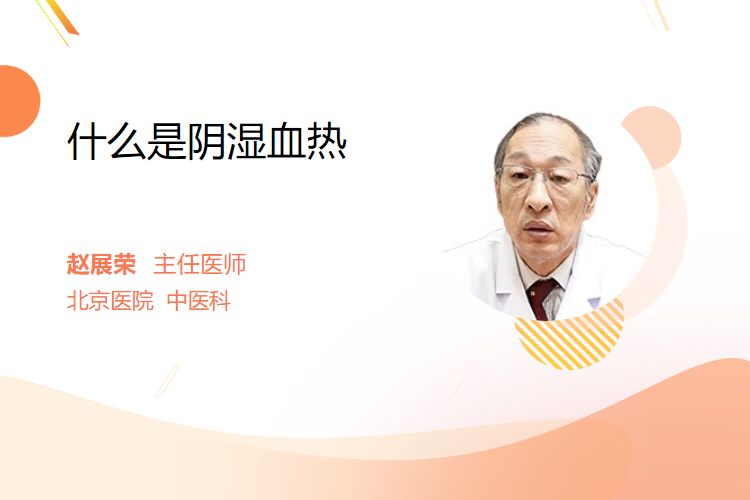 什么是阴湿血热

赵展荣 主任医师
北京医院 中医科